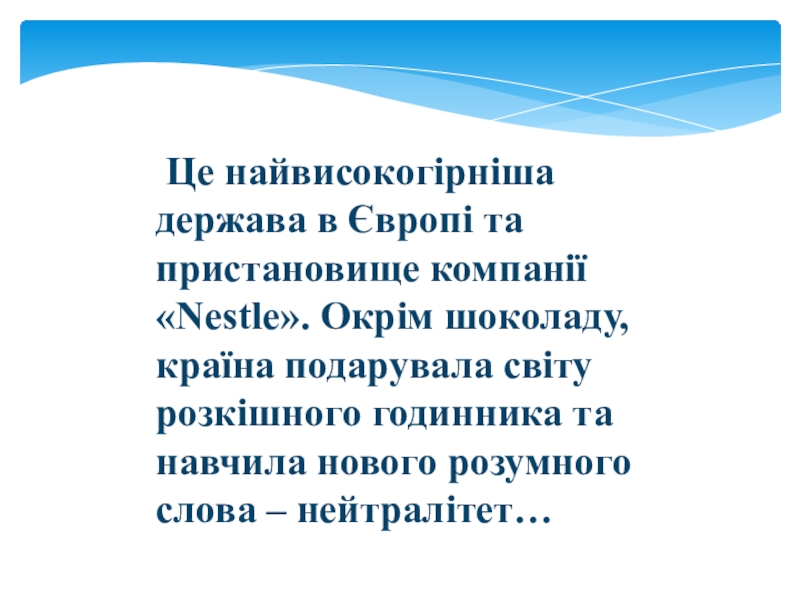 Це найвисокогірніша держава в Європі та пристановище компанії «Nestle». Окрім шоколаду, країна подарувала світу розкішного годинника та навчила нового розумного слова – нейтралітет…